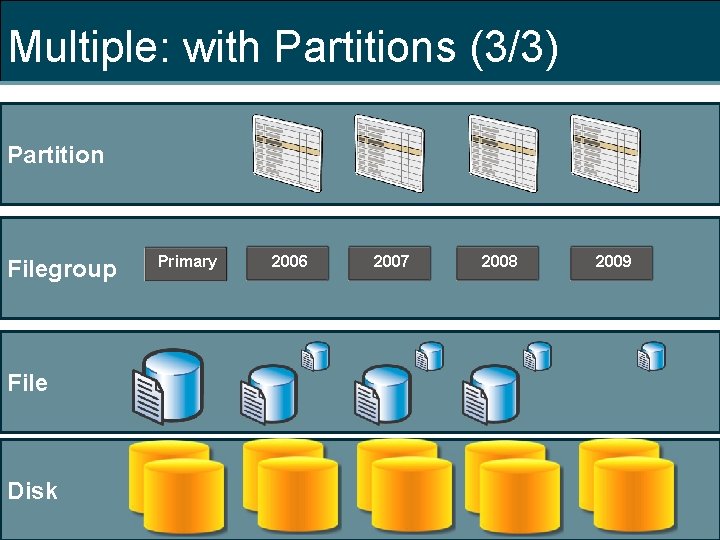 Multiple: with Partitions (3/3)

Partition

Filegroup

Primary

2006

2007

2008

2009

File

Disk